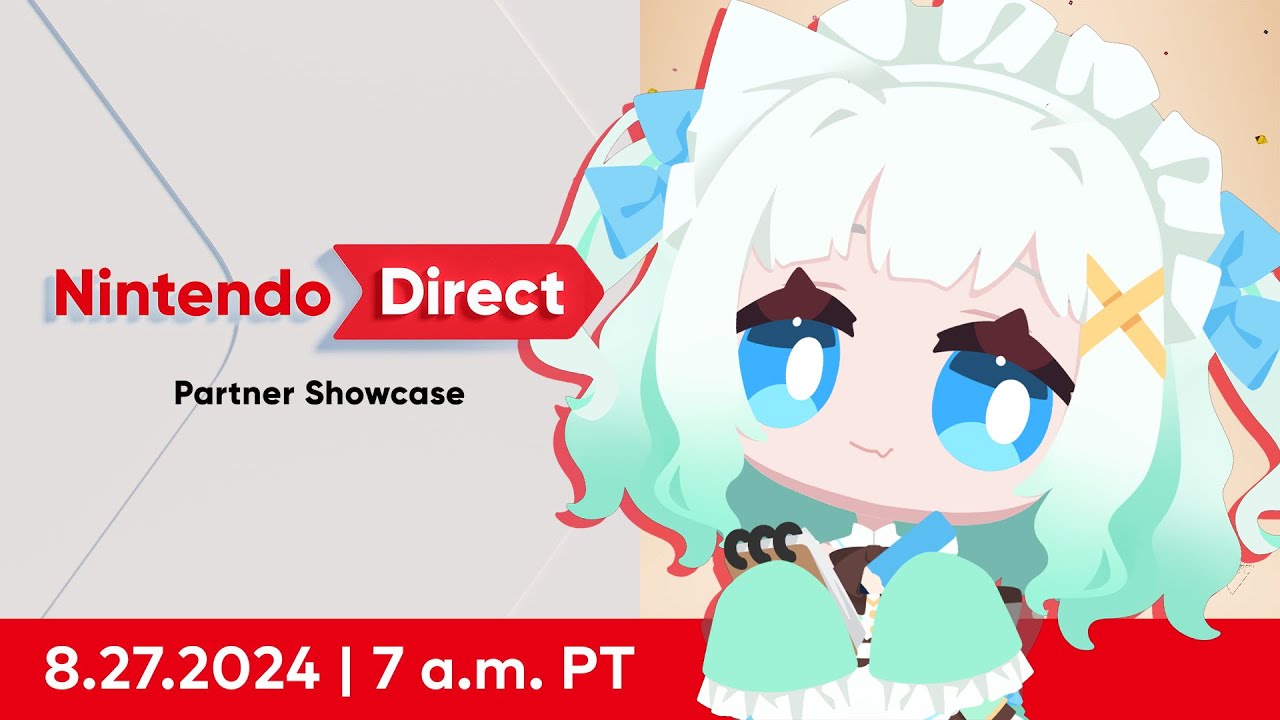 Nintendo Direct

Partner Showcase

8.27.2024 | 7 a.m. PT